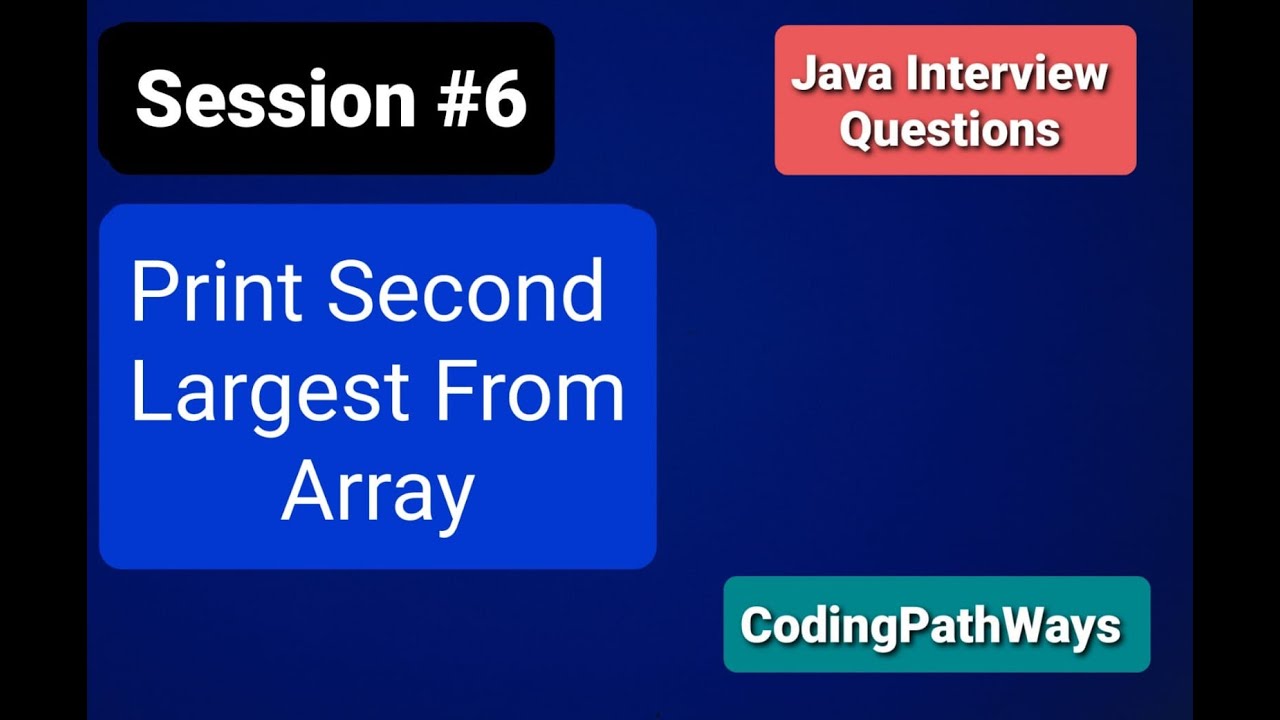 Session #6

Java Interview Questions

Print Second Largest From Array

CodingPathWays